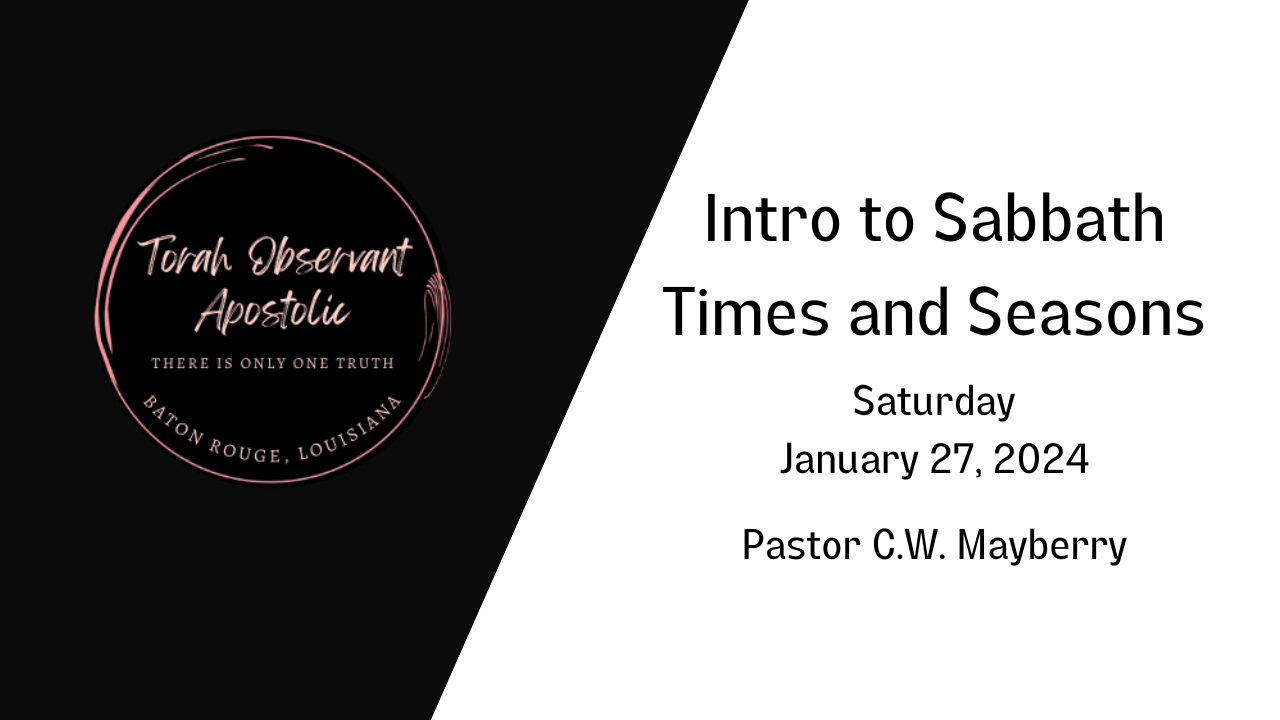 Torah Observant Apostolic
THERE IS ONLY ONE TRUTH
BATON ROUGE, LOUISIANA

Intro to Sabbath Times and Seasons

Saturday
January 27, 2024

Pastor C.W. Mayberry